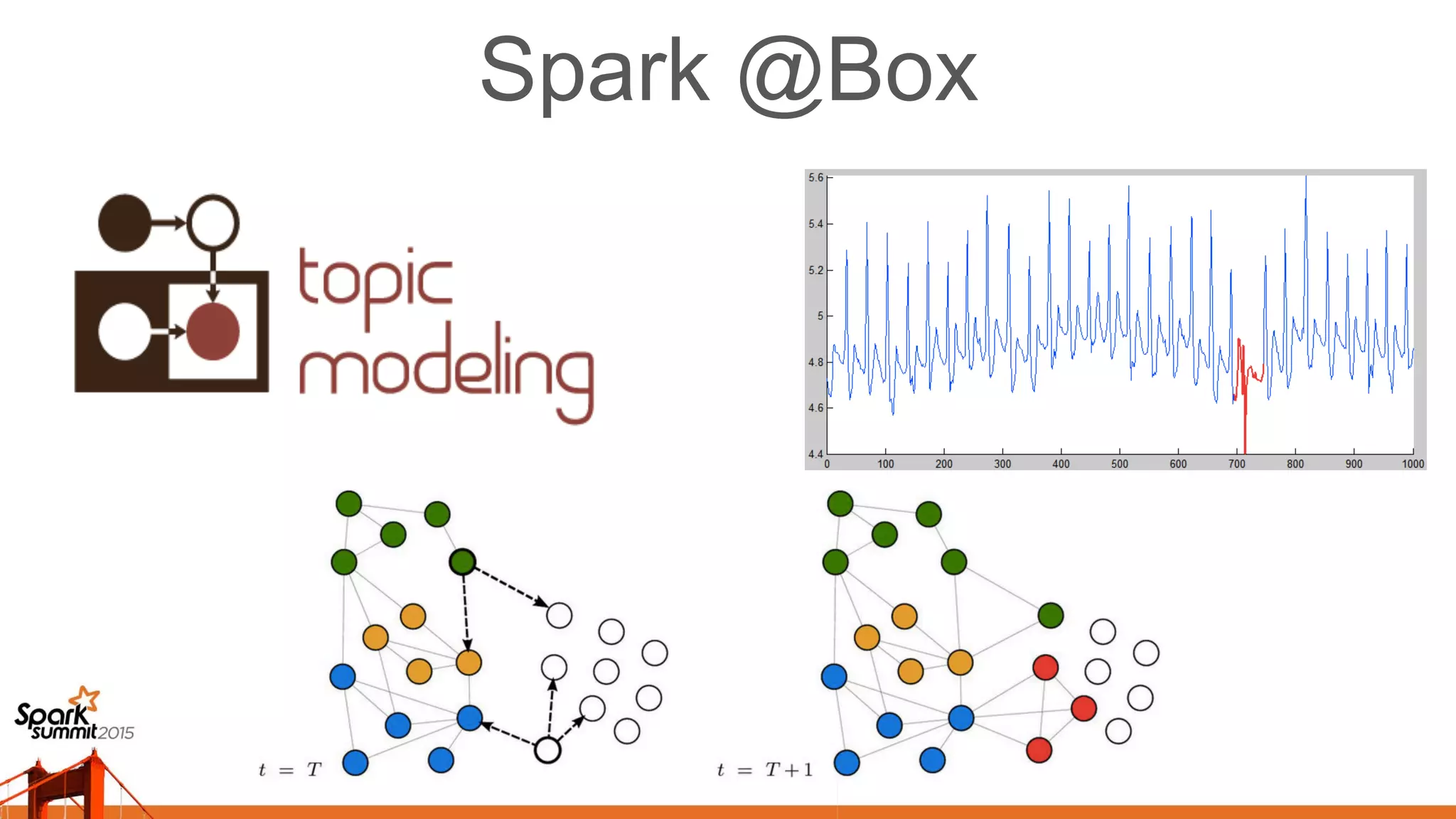 Spark @Box

topic modeling

5.6
5.4
5.2
5
4.8
4.6
4.4
0 100 200 300 400 500 600 700 800 900 1000

$t = T$

$t = T+1$

Spark summit 2015